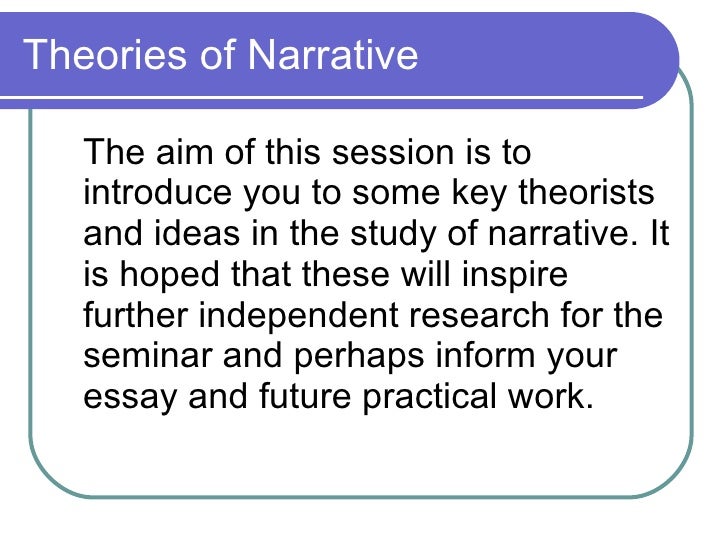 Theories of Narrative

The aim of this session is to introduce you to some key theorists and ideas in the study of narrative. It is hoped that these will inspire further independent research for the seminar and perhaps inform your essay and future practical work.